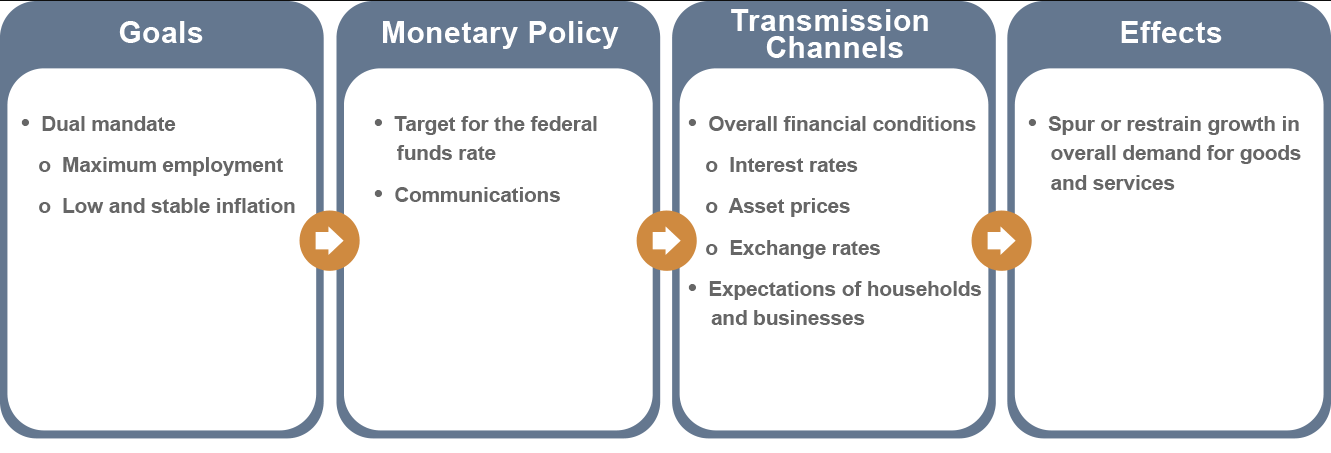 Goals

• Dual mandate
o Maximum employment
o Low and stable inflation

Monetary Policy

• Target for the federal funds rate
• Communications

Transmission Channels

• Overall financial conditions
o Interest rates
o Asset prices
o Exchange rates
• Expectations of households and businesses

Effects

• Spur or restrain growth in overall demand for goods and services